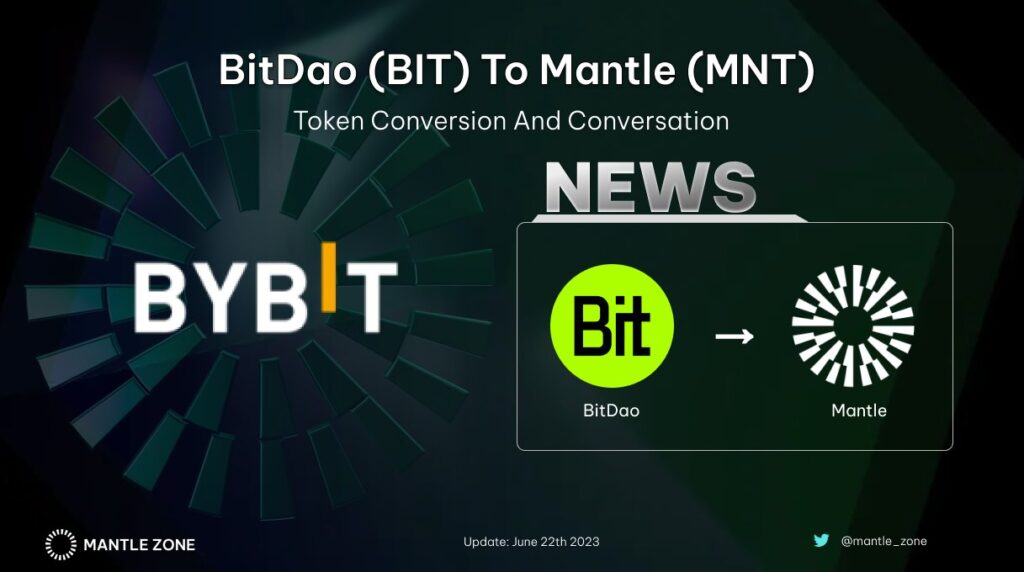 BitDao (BIT) To Mantle (MNT)

Token Conversion And Conversation

NEWS

BYBIT

Bit

BitDao

→

Mantle

MANTLE ZONE

Update: June 22th 2023

@mantle_zone